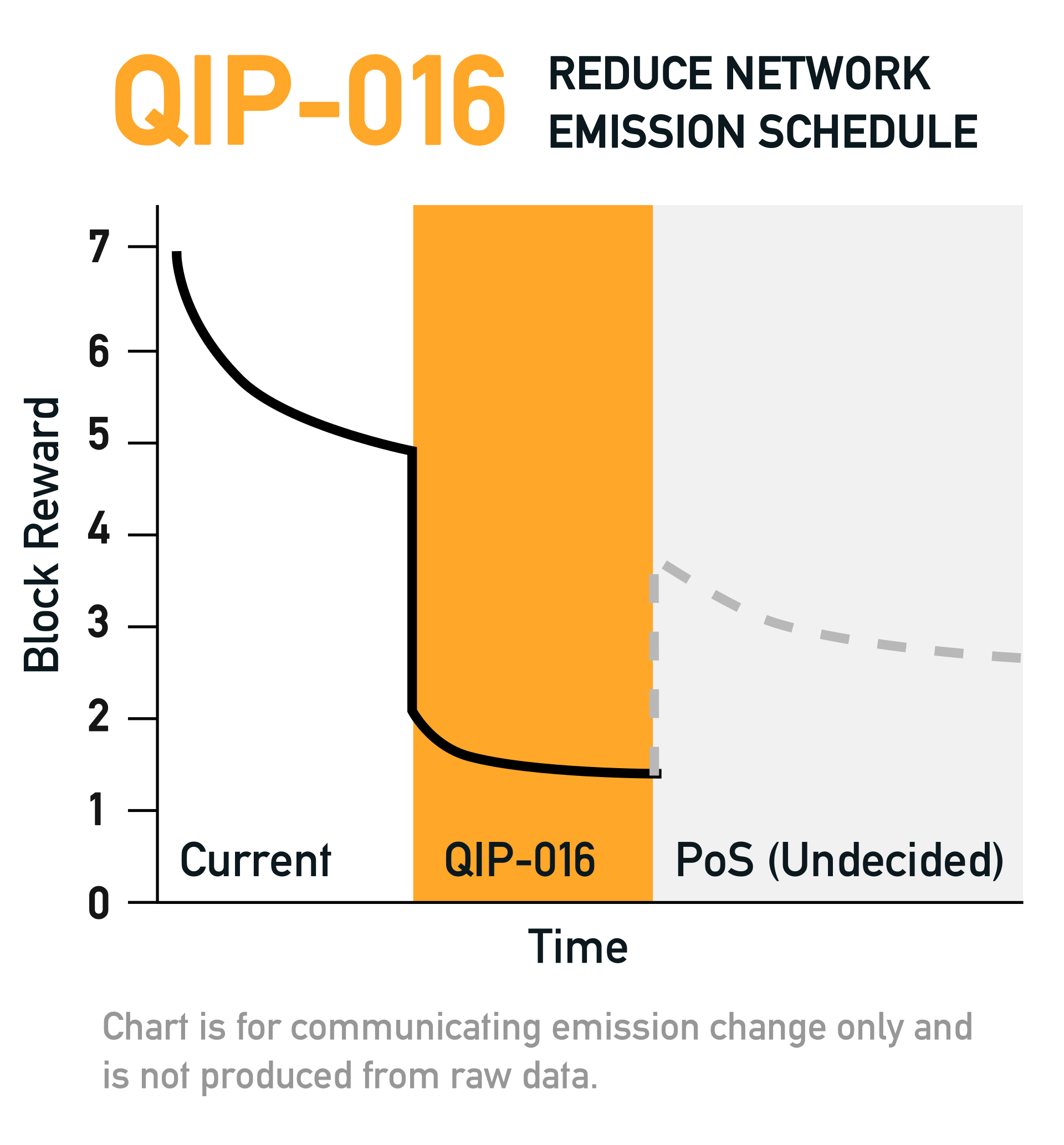 QIP-016 REDUCE NETWORK EMISSION SCHEDULE

Block Reward

7
6
5
4
3
2
1
0

Current
QIP-016
PoS (Undecided)

Time

Chart is for communicating emission change only and is not produced from raw data.